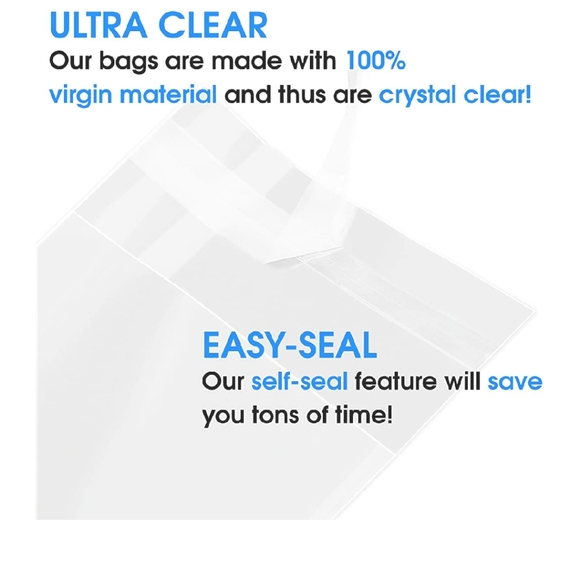 ULTRA CLEAR
Our bags are made with 100% virgin material and thus are crystal clear!

EASY-SEAL
Our self-seal feature will save you tons of time!